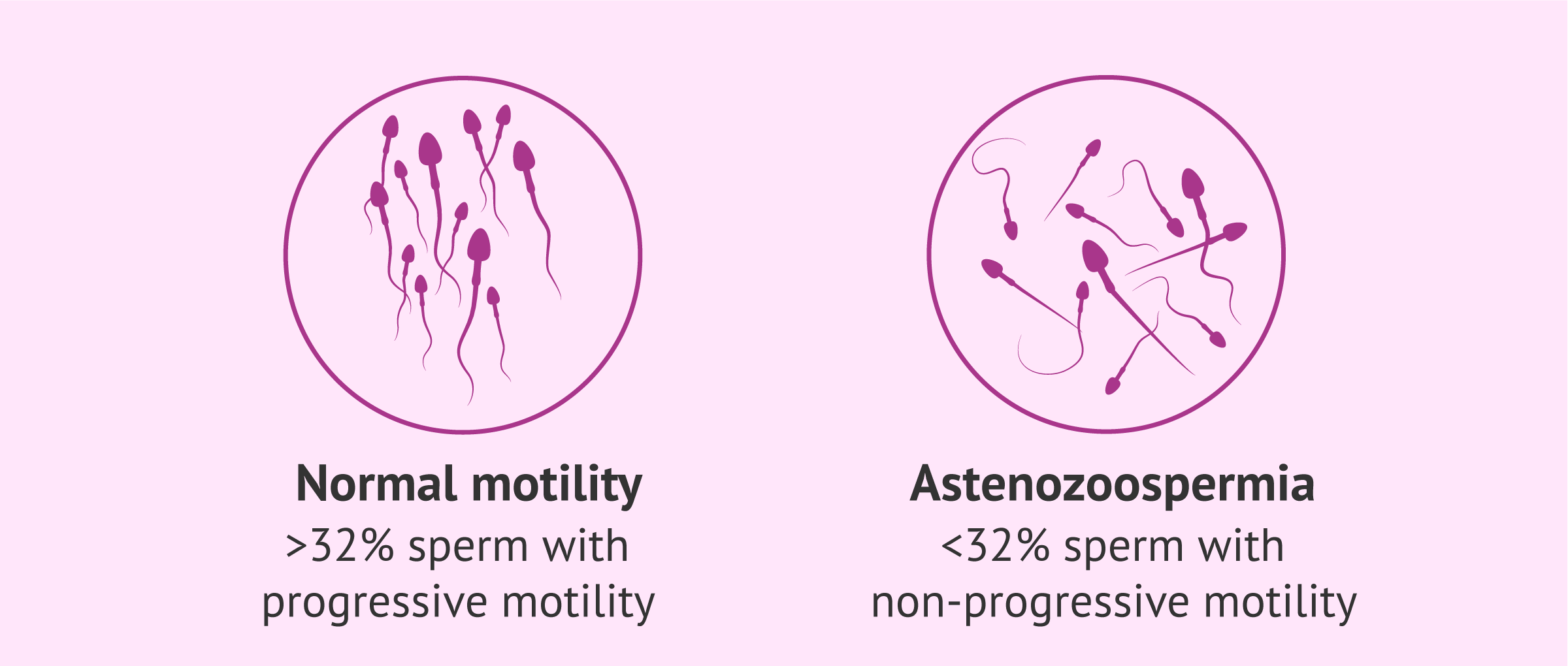 Normal motility
>32% sperm with progressive motility

Astenozoospermia
<32% sperm with non-progressive motility